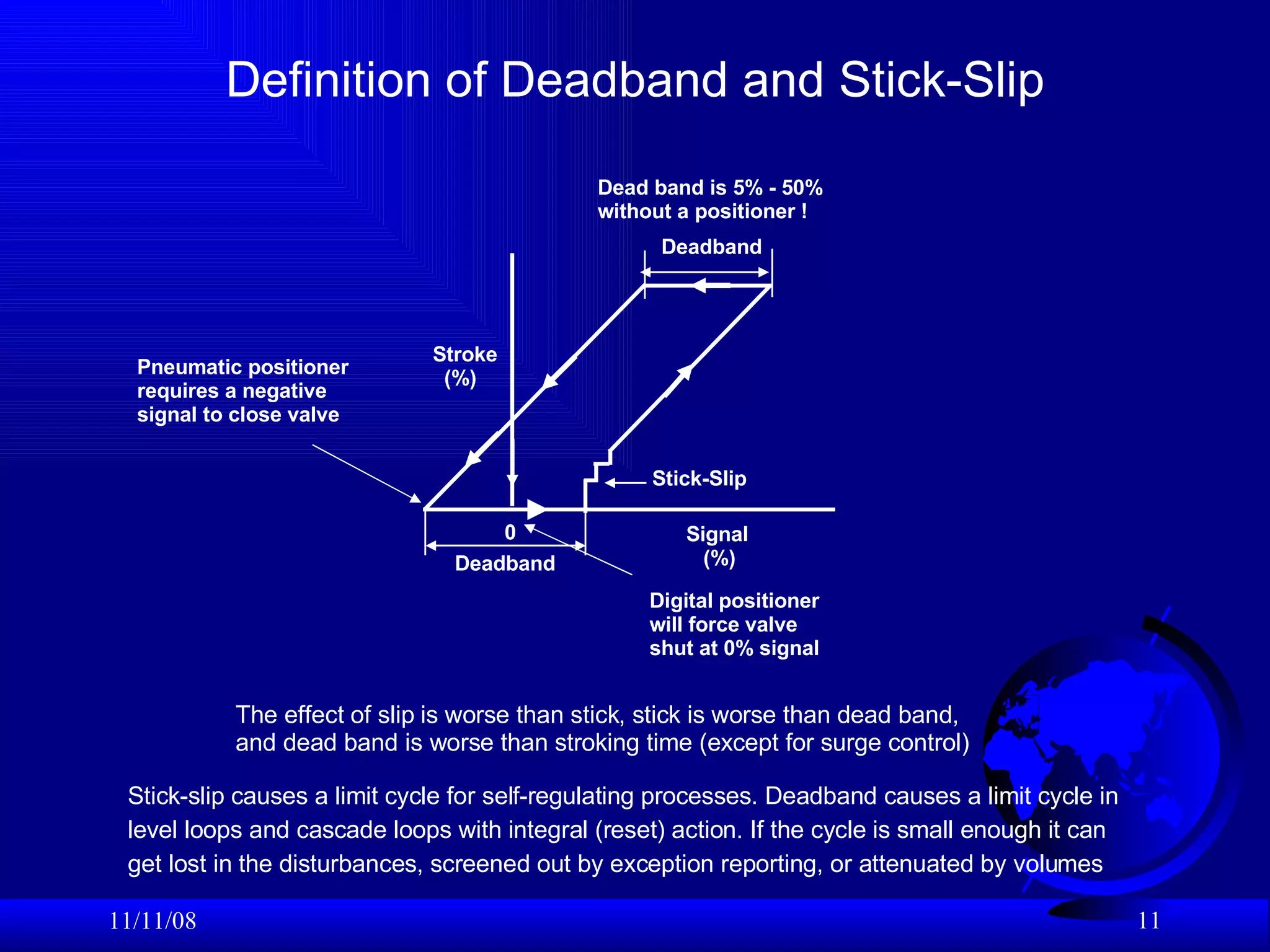 Definition of Deadband and Stick-Slip

Dead band is 5% - 50% without a positioner !

Deadband

Pneumatic positioner requires a negative signal to close valve

Stroke (%)

Stick-Slip

0

Deadband

Signal (%)

Digital positioner will force valve shut at 0% signal

The effect of slip is worse than stick, stick is worse than dead band, and dead band is worse than stroking time (except for surge control)

Stick-slip causes a limit cycle for self-regulating processes. Deadband causes a limit cycle in level loops and cascade loops with integral (reset) action. If the cycle is small enough it can get lost in the disturbances, screened out by exception reporting, or attenuated by volumes

11/11/08

11